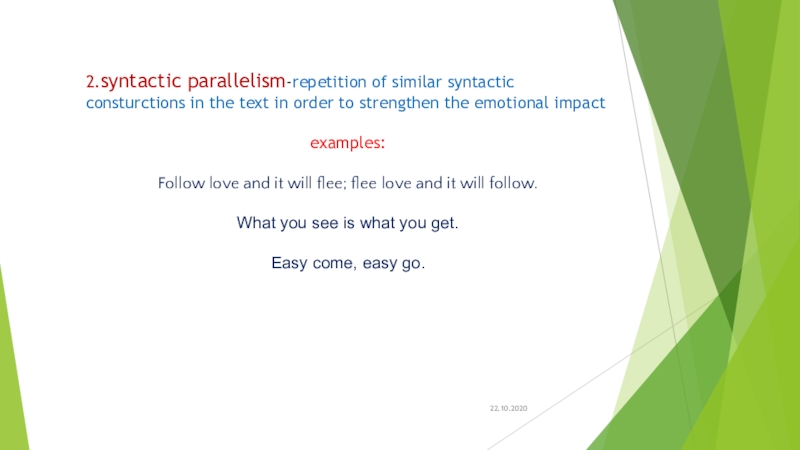 2.syntactic parallelism-repetition of similar syntactic consturctions in the text in order to strengthen the emotional impact

examples:

Follow love and it will flee; flee love and it will follow.

What you see is what you get.

Easy come, easy go.

22.10.2020